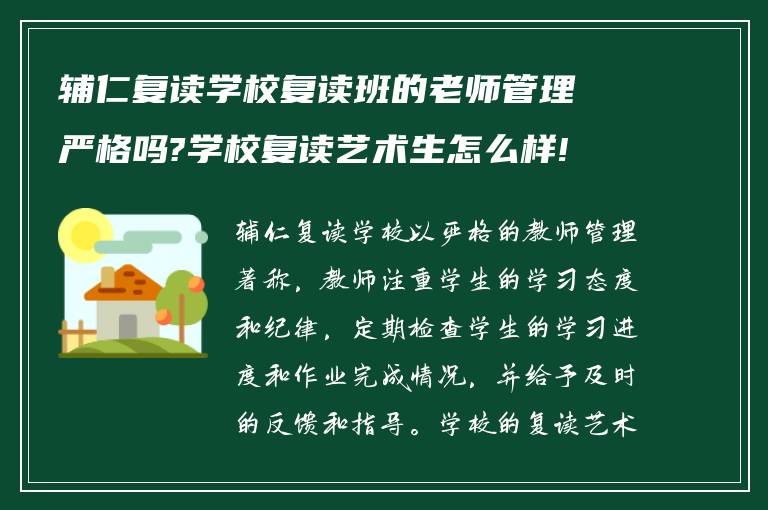 辅仁复读学校复读班的老师管理严格吗?学校复读艺术生怎么样!

辅仁复读学校以严格的教师管理著称,教师注重学生的学习态度和纪律,定期检查学生的学习进度和作业完成情况,并给予及时的反馈和指导。学校的复读艺术